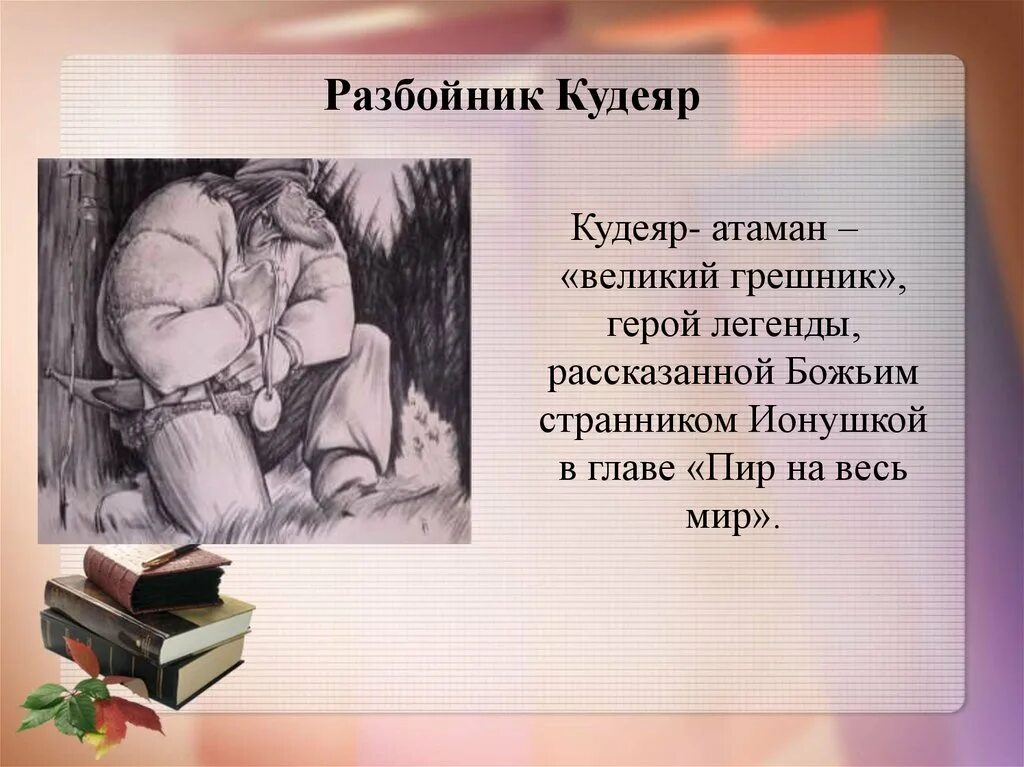 Разбойник Кудеяр

Кудеяр- атаман – «великий грешник», герой легенды, рассказанной Божьим странником Ионушкой в главе «Пир на весь мир».